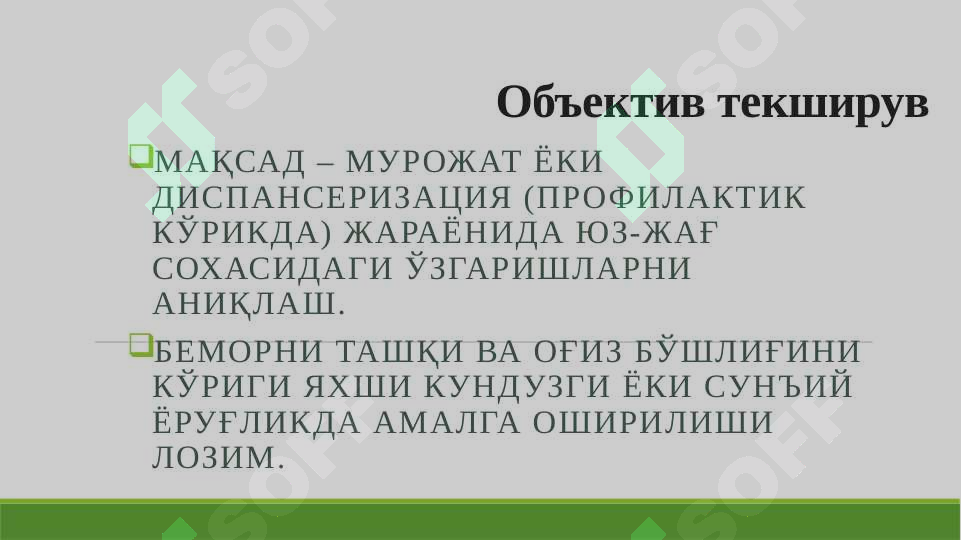 Объектив текширув

МАҚСАД – МУРОЖАТ ЁКИ ДИСПАНСЕРИЗАЦИЯ (ПРОФИЛАКТИК КЎРИКДА) ЖАРАЁНИДА ЮЗ-ЖАҒ СОХАСИДАГИ ЎЗГАРИШЛАРНИ АНИҚЛАШ.

БЕМОРНИ ТАШҚИ ВА ОҒИЗ БЎШЛИҒИНИ КЎРИГИ ЯХШИ КУНДУЗГИ ЁКИ СУНЪИЙ ЁРУҒЛИКДА АМАЛГА ОШИРИЛИШИ ЛОЗИМ.